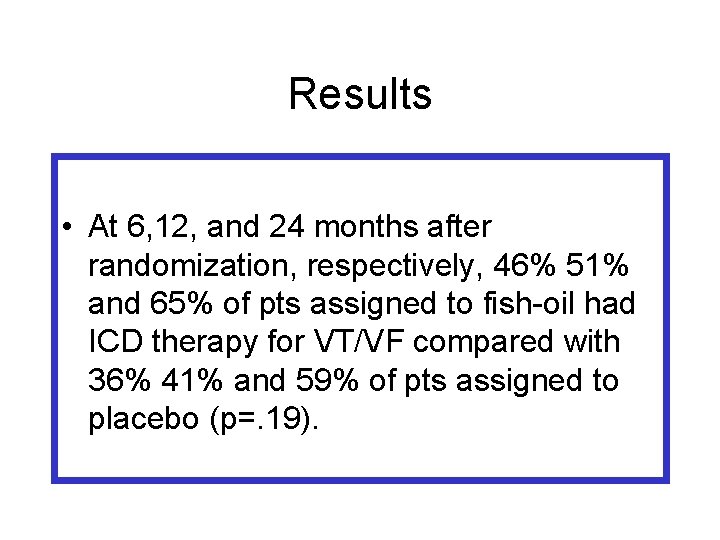 Results

• At 6,12, and 24 months after randomization, respectively, 46% 51% and 65% of pts assigned to fish-oil had ICD therapy for VT/VF compared with 36% 41% and 59% of pts assigned to placebo (p=.19).